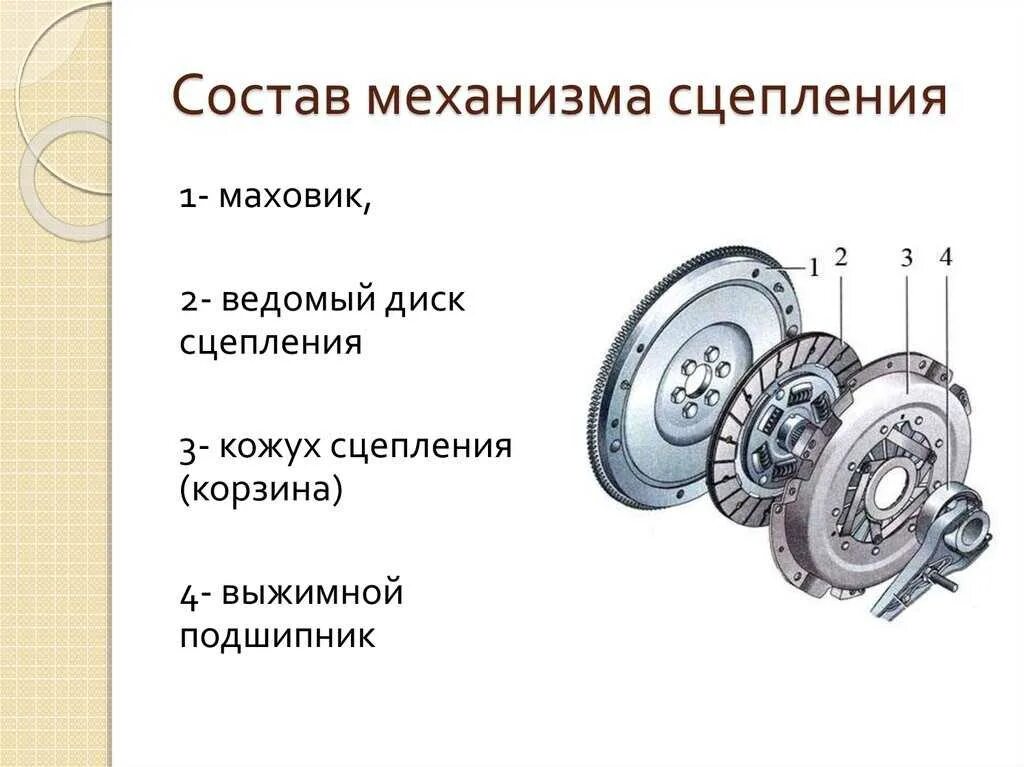 Состав механизма сцепления

1- маховик,

2- ведомый диск сцепления

3- кожух сцепления (корзина)

4- выжимной подшипник

1 2 3 4